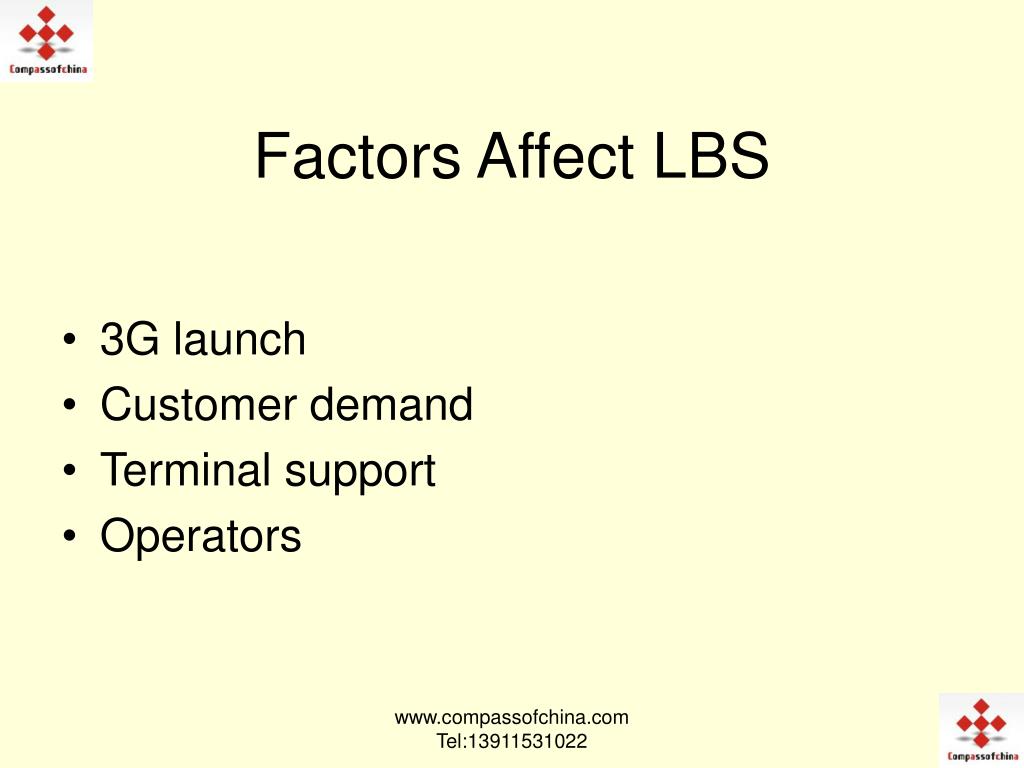 Compassofchina

Factors Affect LBS

• 3G launch
• Customer demand
• Terminal support
• Operators

www.compassofchina.com
Tel:13911531022

Compassofchina